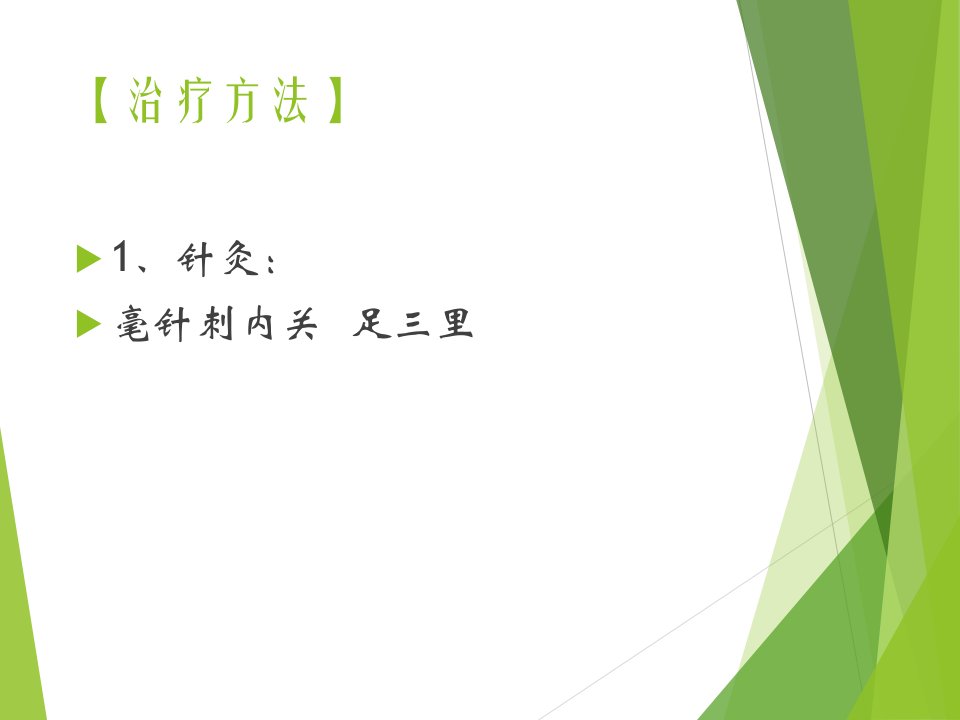 【治疗方法】

1、针灸：

毫针刺内关 足三里